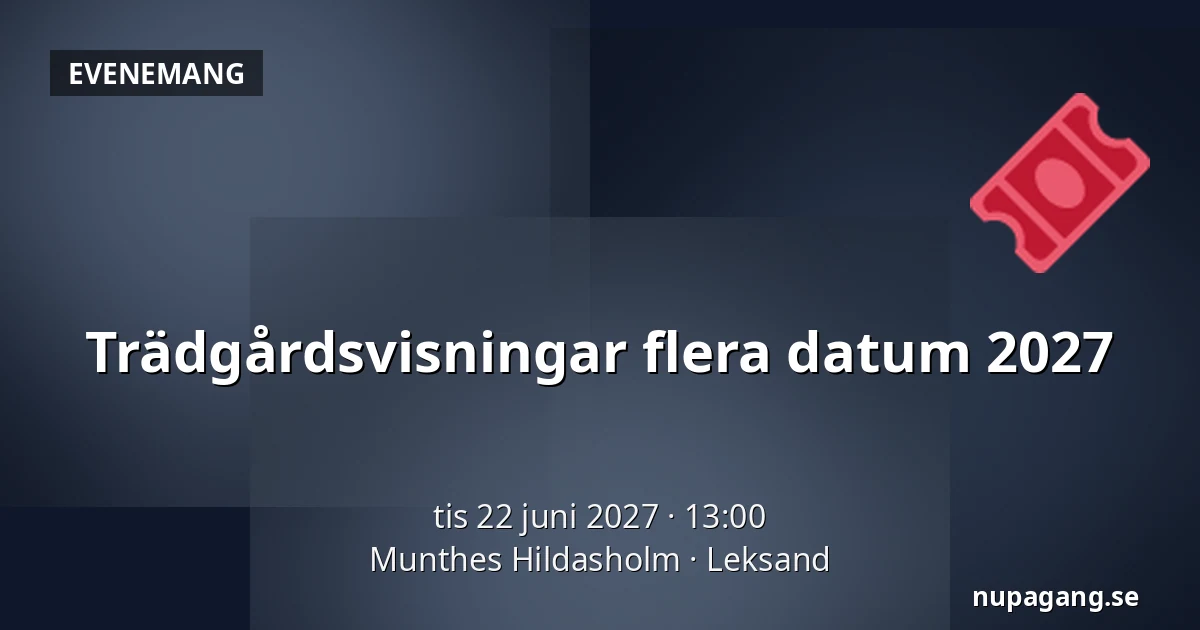 EVENEMANG

Trädgårdsvisningar flera datum 2027

tis 22 juni 2027 · 13:00
Munthes Hildasholm · Leksand

nupagang.se